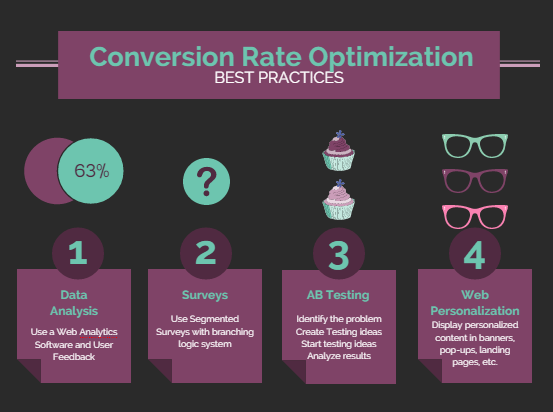 Conversion Rate Optimization
BEST PRACTICES

63%

?

1
Data Analysis
Use a Web Analytics Software and User Feedback

2
Surveys
Use Segmented Surveys with branching logic system

3
AB Testing
Identify the problem
Create Testing ideas
Start testing ideas
Analyze results

4
Web Personalization
Display personalized content in banners, pop-ups, landing pages, etc.